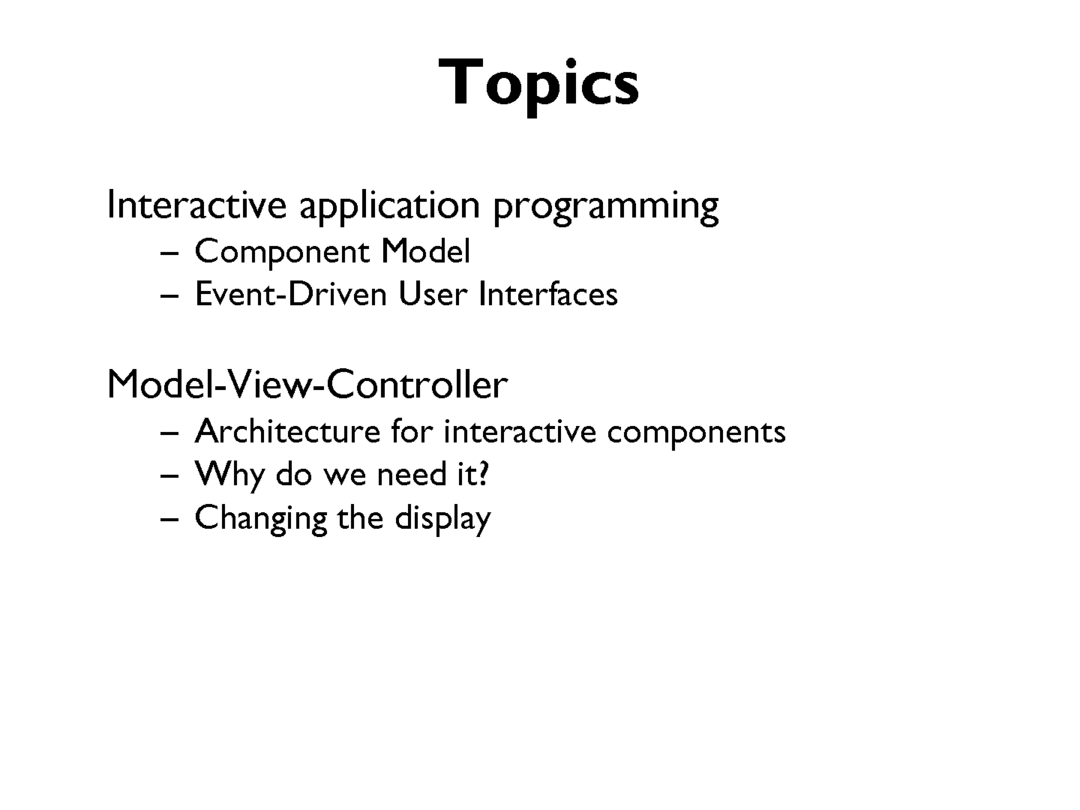 Topics

Interactive application programming
– Component Model
– Event-Driven User Interfaces

Model-View-Controller
– Architecture for interactive components
– Why do we need it?
– Changing the display